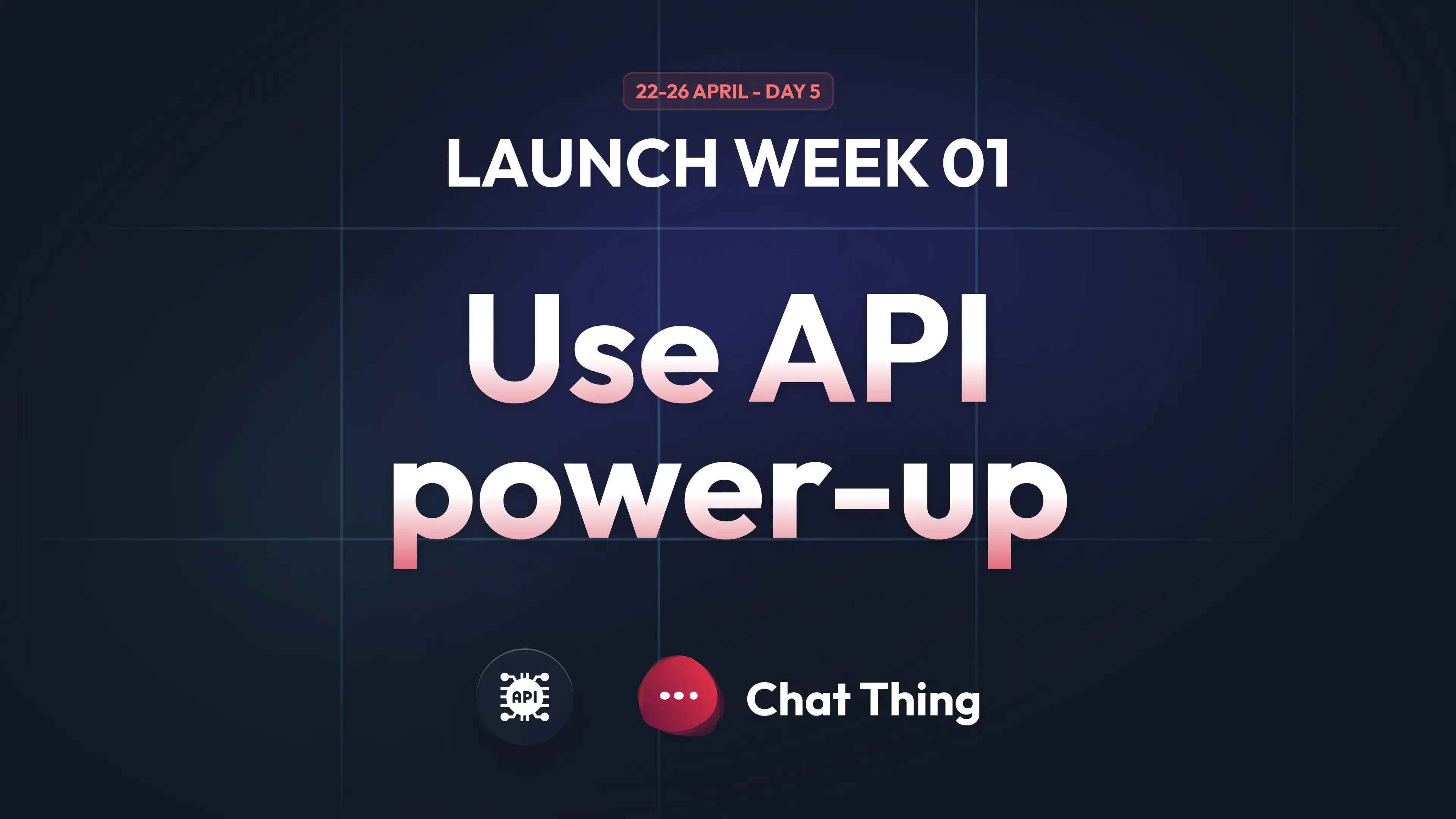 22-26 APRIL - DAY 5

LAUNCH WEEK 01

Use API power-up

API

Chat Thing